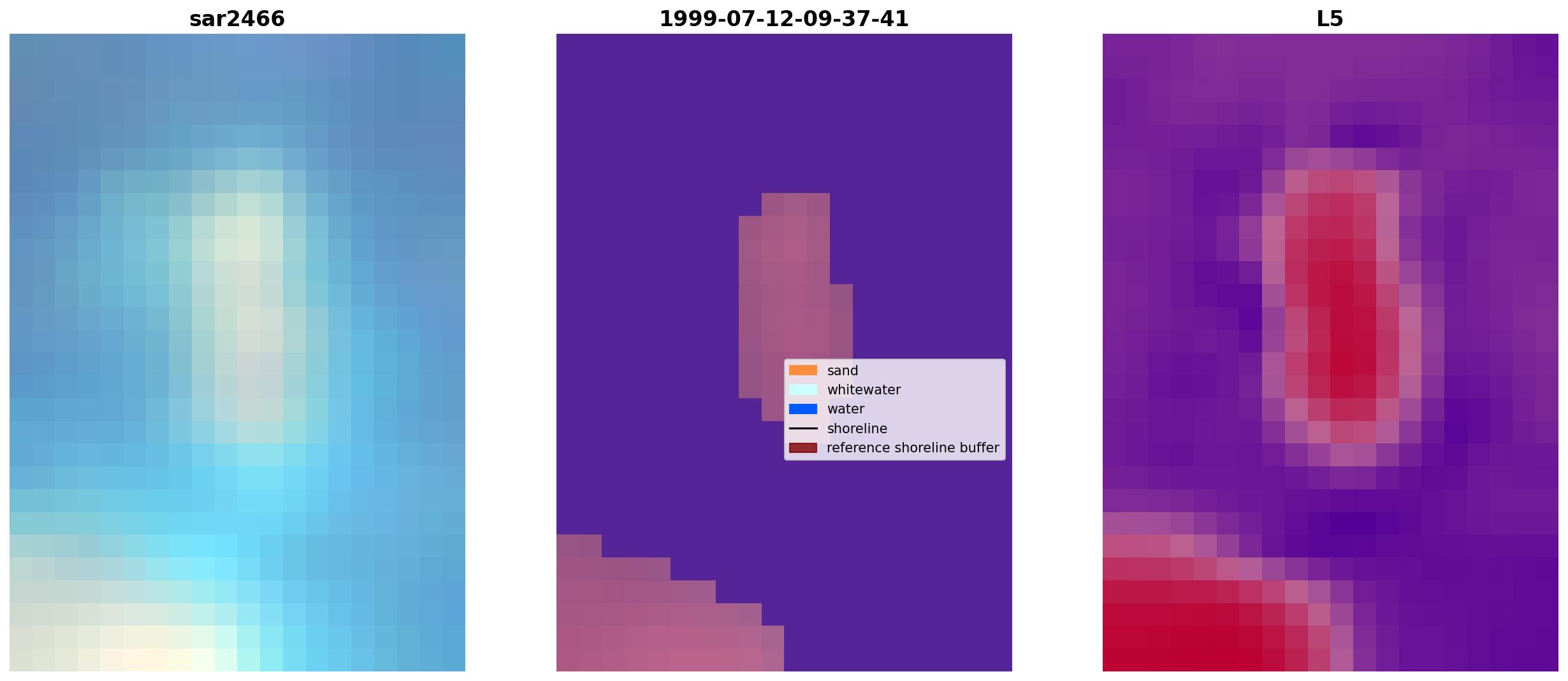 sar2466

1999-07-12-09-37-41

sand
whitewater
water
shoreline
reference shoreline buffer

L5